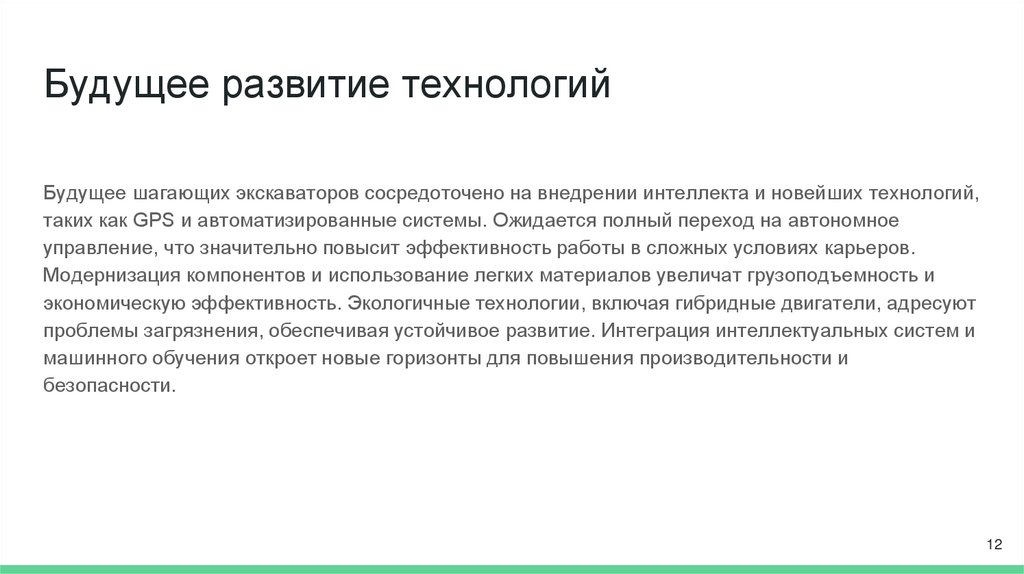 Будущее развитие технологий

Будущее шагающих экскаваторов сосредоточено на внедрении интеллекта и новейших технологий, таких как GPS и автоматизированные системы. Ожидается полный переход на автономное управление, что значительно повысит эффективность работы в сложных условиях карьеров. Модернизация компонентов и использование легких материалов увеличат грузоподъемность и экономическую эффективность. Экологичные технологии, включая гибридные двигатели, адресуют проблемы загрязнения, обеспечивая устойчивое развитие. Интеграция интеллектуальных систем и машинного обучения откроет новые горизонты для повышения производительности и безопасности.

12